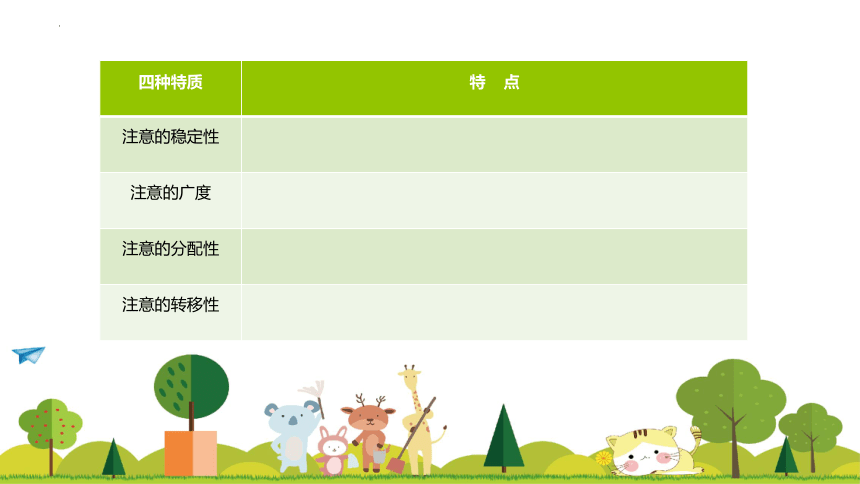 | 四种特质 | 特　点 |
|---|---|
| 注意的稳定性 | |
| 注意的广度 | |
| 注意的分配性 | |
| 注意的转移性 | |